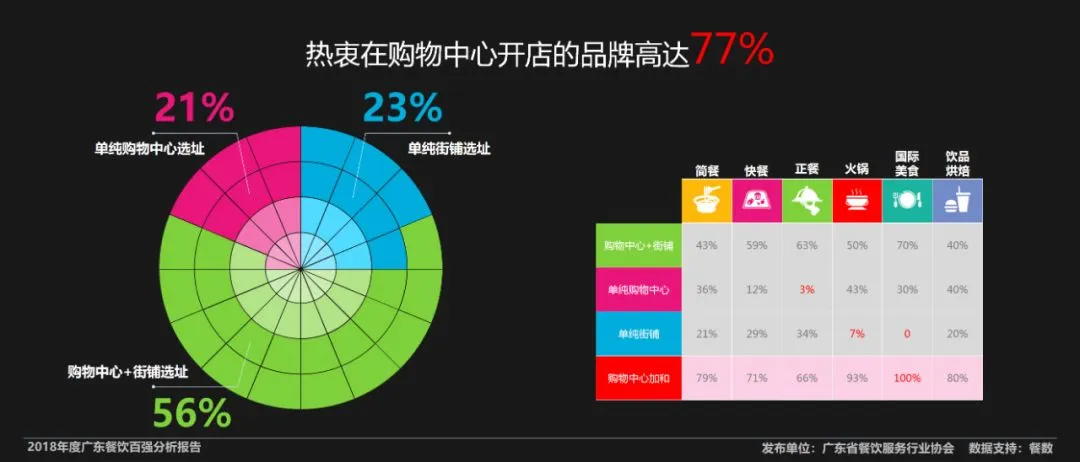 热衷在购物中心开店的品牌高达77%

21%
单纯购物中心选址

23%
单纯街铺选址

购物中心+街铺选址
56%

| | 简餐 | 快餐 | 正餐 | 火锅 | 国际美食 | 饮品烘焙 |
|---|---|---|---|---|---|---|
| 购物中心+街铺 | 43% | 59% | 63% | 50% | 70% | 40% |
| 单纯购物中心 | 36% | 12% | 3% | 43% | 30% | 40% |
| 单纯街铺 | 21% | 29% | 34% | 7% | 0 | 20% |
| 购物中心加和 | 79% | 71% | 66% | 93% | 100% | 80% |

2018年度广东餐饮百强分析报告

发布单位：广东省餐饮服务行业协会　数据支持：餐数